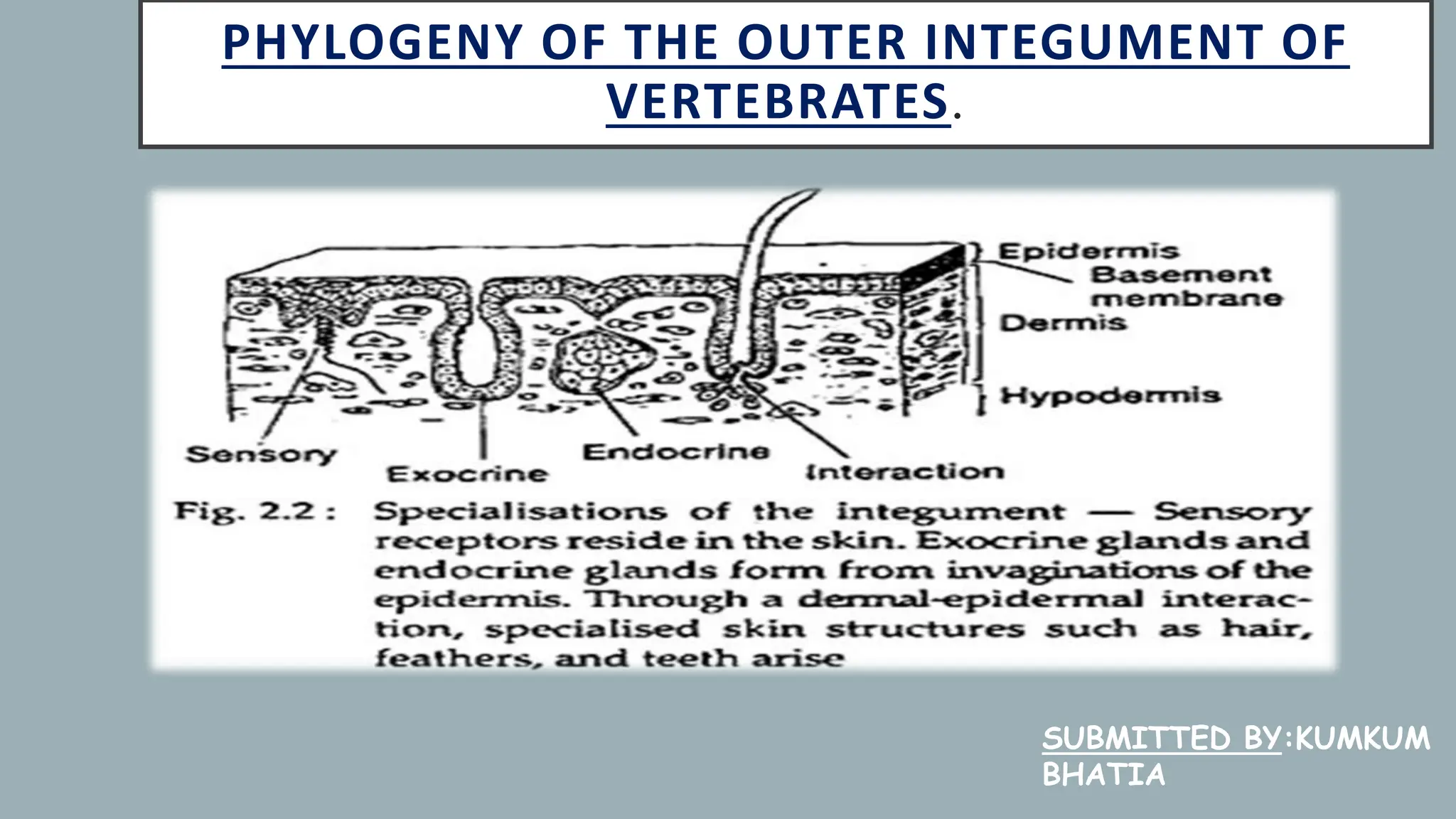 PHYLOGENY OF THE OUTER INTEGUMENT OF VERTEBRATES.

Epidermis
Basement membrane
Dermis
Hypodermis
Sensory
Exocrine
Endocrine
Interaction

Fig. 2.2 : Specialisations of the integument — Sensory receptors reside in the skin. Exocrine glands and endocrine glands form from invaginations of the epidermis. Through a dermal-epidermal interaction, specialised skin structures such as hair, feathers, and teeth arise

SUBMITTED BY:KUMKUM BHATIA